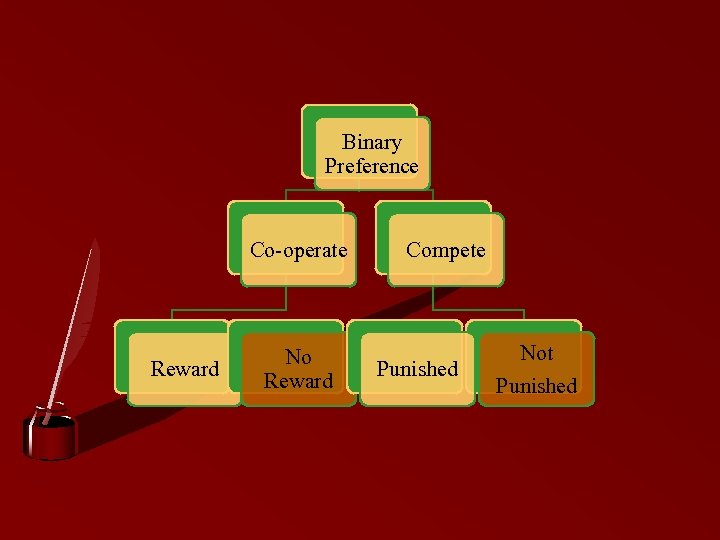 Binary Preference

Co-operate

Compete

Reward

No Reward

Punished

Not Punished